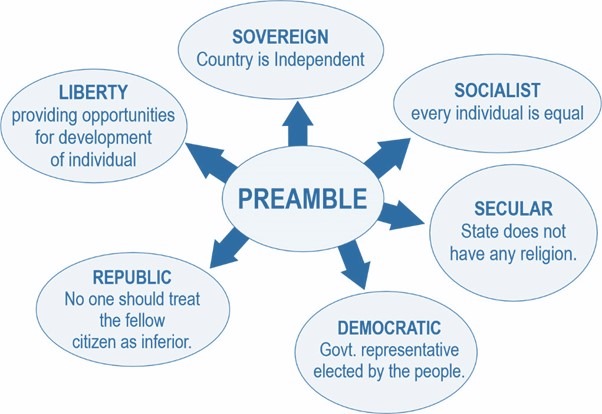 PREAMBLE

SOVEREIGN
Country is Independent

SOCIALIST
every individual is equal

SECULAR
State does not have any religion.

DEMOCRATIC
Govt. representative elected by the people.

REPUBLIC
No one should treat the fellow citizen as inferior.

LIBERTY
providing opportunities for development of individual